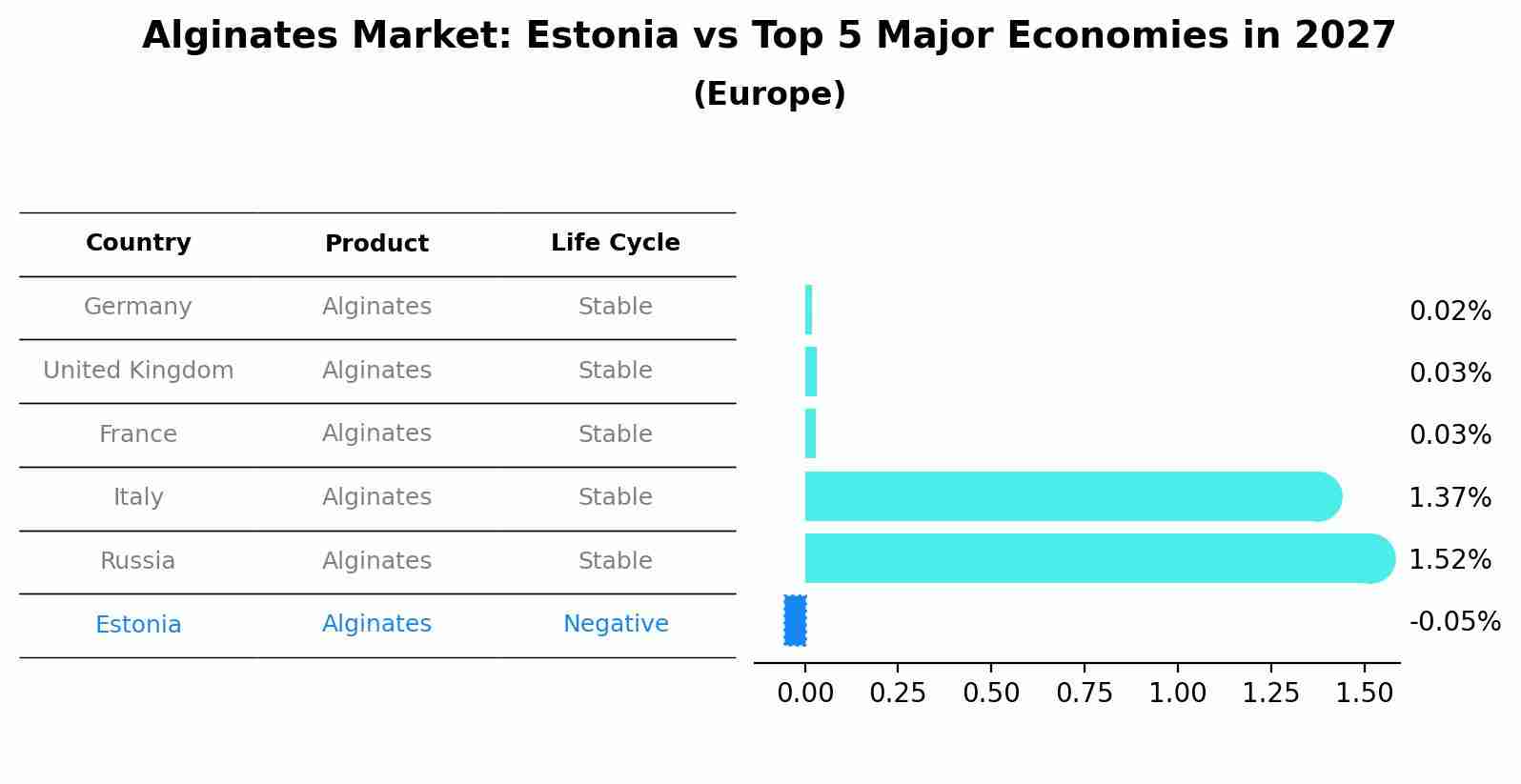 Alginates Market: Estonia vs Top 5 Major Economies in 2027
(Europe)

| Country | Product | Life Cycle |
|---|---|---|
| Germany | Alginates | Stable |
| United Kingdom | Alginates | Stable |
| France | Alginates | Stable |
| Italy | Alginates | Stable |
| Russia | Alginates | Stable |
| Estonia | Alginates | Negative |

0.02%
0.03%
0.03%
1.37%
1.52%
-0.05%

0.00 0.25 0.50 0.75 1.00 1.25 1.50